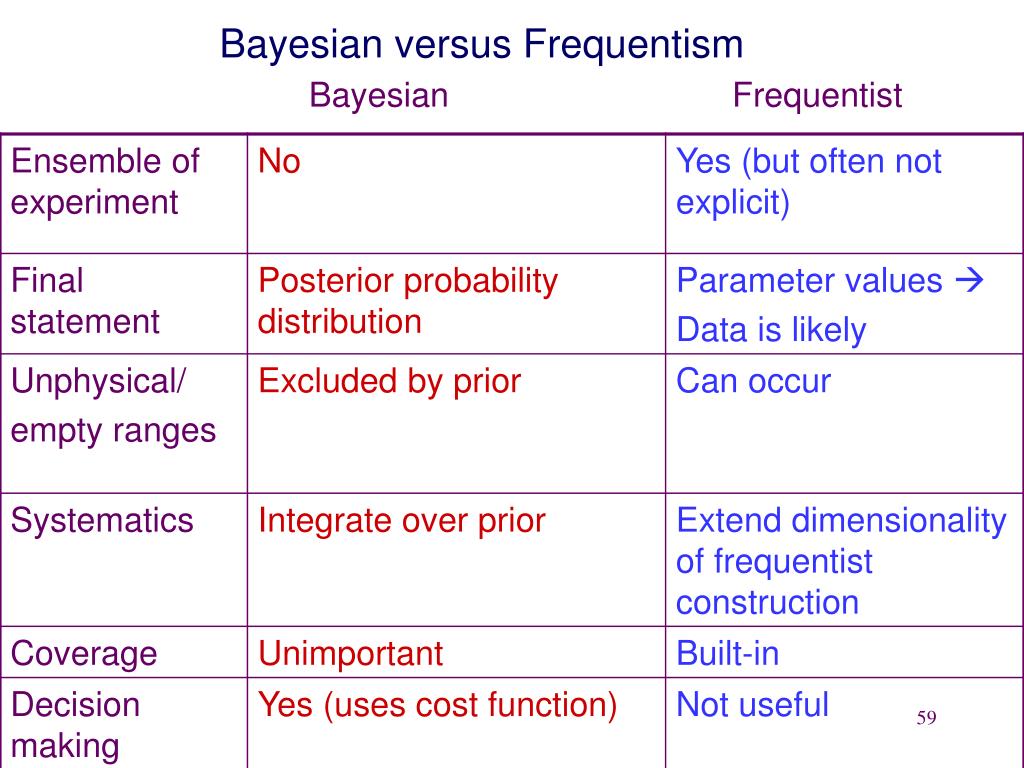 Bayesian versus Frequentism

| | Bayesian | Frequentist |
|---|---|---|
| Ensemble of experiment | No | Yes (but often not explicit) |
| Final statement | Posterior probability distribution | Parameter values → Data is likely |
| Unphysical/ empty ranges | Excluded by prior | Can occur |
| Systematics | Integrate over prior | Extend dimensionality of frequentist construction |
| Coverage | Unimportant | Built-in |
| Decision making | Yes (uses cost function) | Not useful |

59